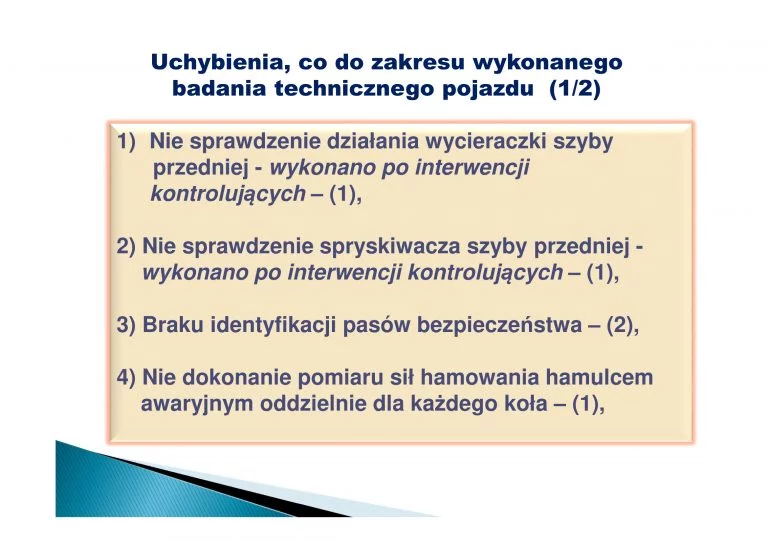 Uchybienia, co do zakresu wykonanego badania technicznego pojazdu (1/2)

1) Nie sprawdzenie działania wycieraczki szyby przedniej - wykonano po interwencji kontrolujących – (1),

2) Nie sprawdzenie spryskiwacza szyby przedniej - wykonano po interwencji kontrolujących – (1),

3) Braku identyfikacji pasów bezpieczeństwa – (2),

4) Nie dokonanie pomiaru sił hamowania hamulcem awaryjnym oddzielnie dla każdego koła – (1),